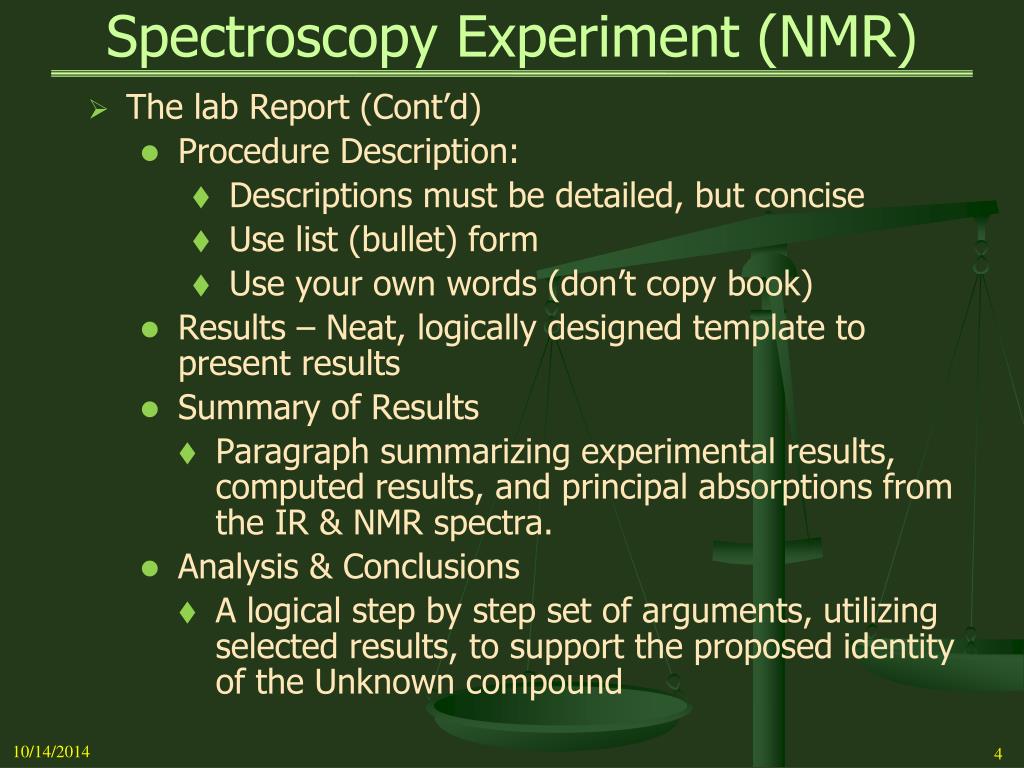 Spectroscopy Experiment (NMR)

➢ The lab Report (Cont'd)
● Procedure Description:
♦ Descriptions must be detailed, but concise
♦ Use list (bullet) form
♦ Use your own words (don't copy book)
● Results – Neat, logically designed template to present results
● Summary of Results
♦ Paragraph summarizing experimental results, computed results, and principal absorptions from the IR & NMR spectra.
● Analysis & Conclusions
♦ A logical step by step set of arguments, utilizing selected results, to support the proposed identity of the Unknown compound

10/14/2014

4